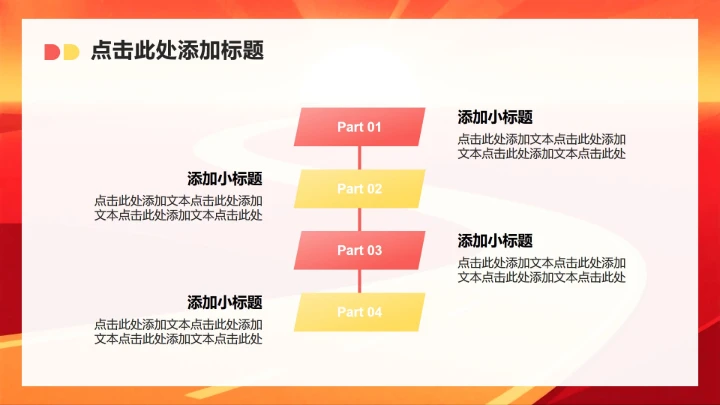 点击此处添加标题

Part 01

添加小标题

点击此处添加文本点击此处添加文本点击此处添加文本点击此处

添加小标题

点击此处添加文本点击此处添加文本点击此处添加文本点击此处

Part 02

Part 03

添加小标题

点击此处添加文本点击此处添加文本点击此处添加文本点击此处

添加小标题

点击此处添加文本点击此处添加文本点击此处添加文本点击此处

Part 04